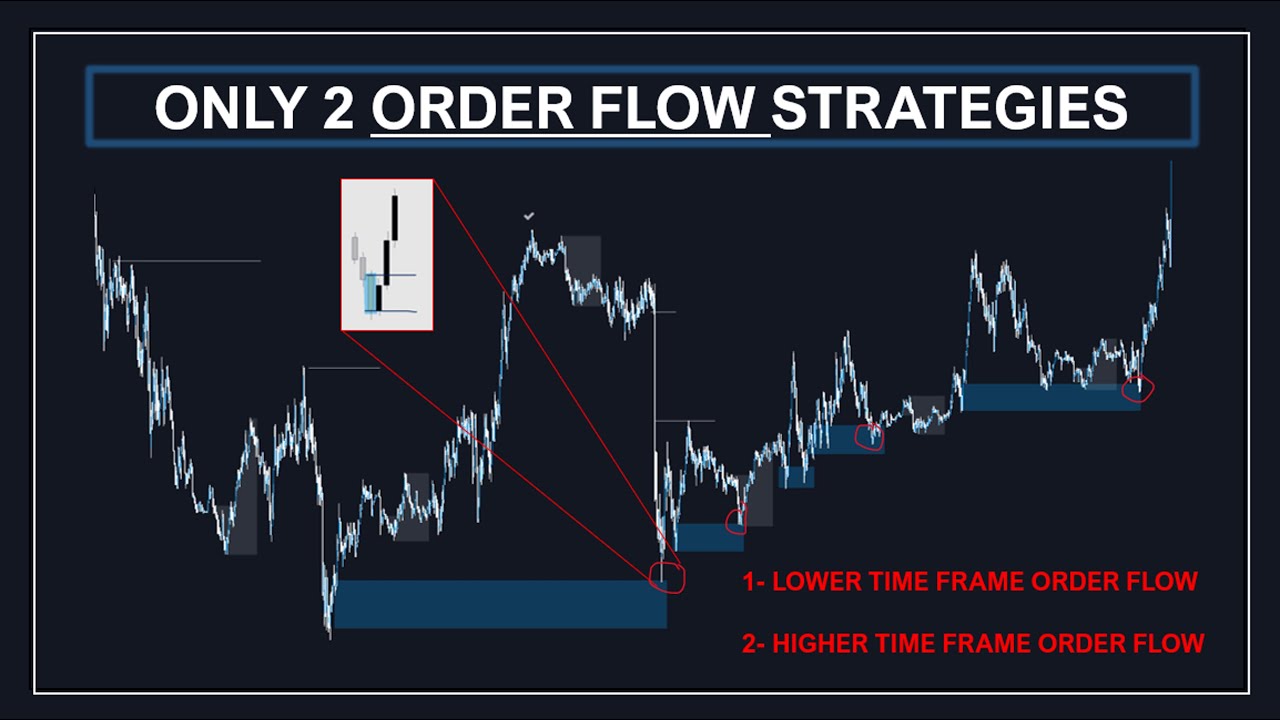 ONLY 2 ORDER FLOW STRATEGIES

1- LOWER TIME FRAME ORDER FLOW

2- HIGHER TIME FRAME ORDER FLOW